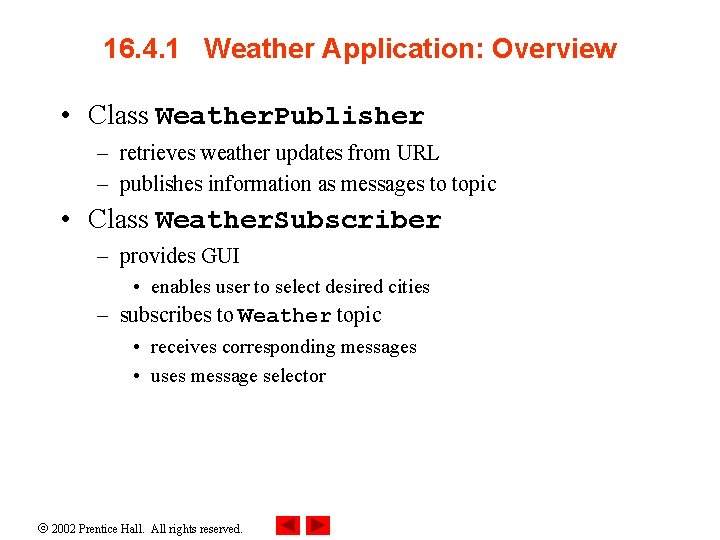 16.4.1 Weather Application: Overview

• Class WeatherPublisher
– retrieves weather updates from URL
– publishes information as messages to topic

• Class WeatherSubscriber
– provides GUI
• enables user to select desired cities
– subscribes to Weather topic
• receives corresponding messages
• uses message selector

© 2002 Prentice Hall. All rights reserved.